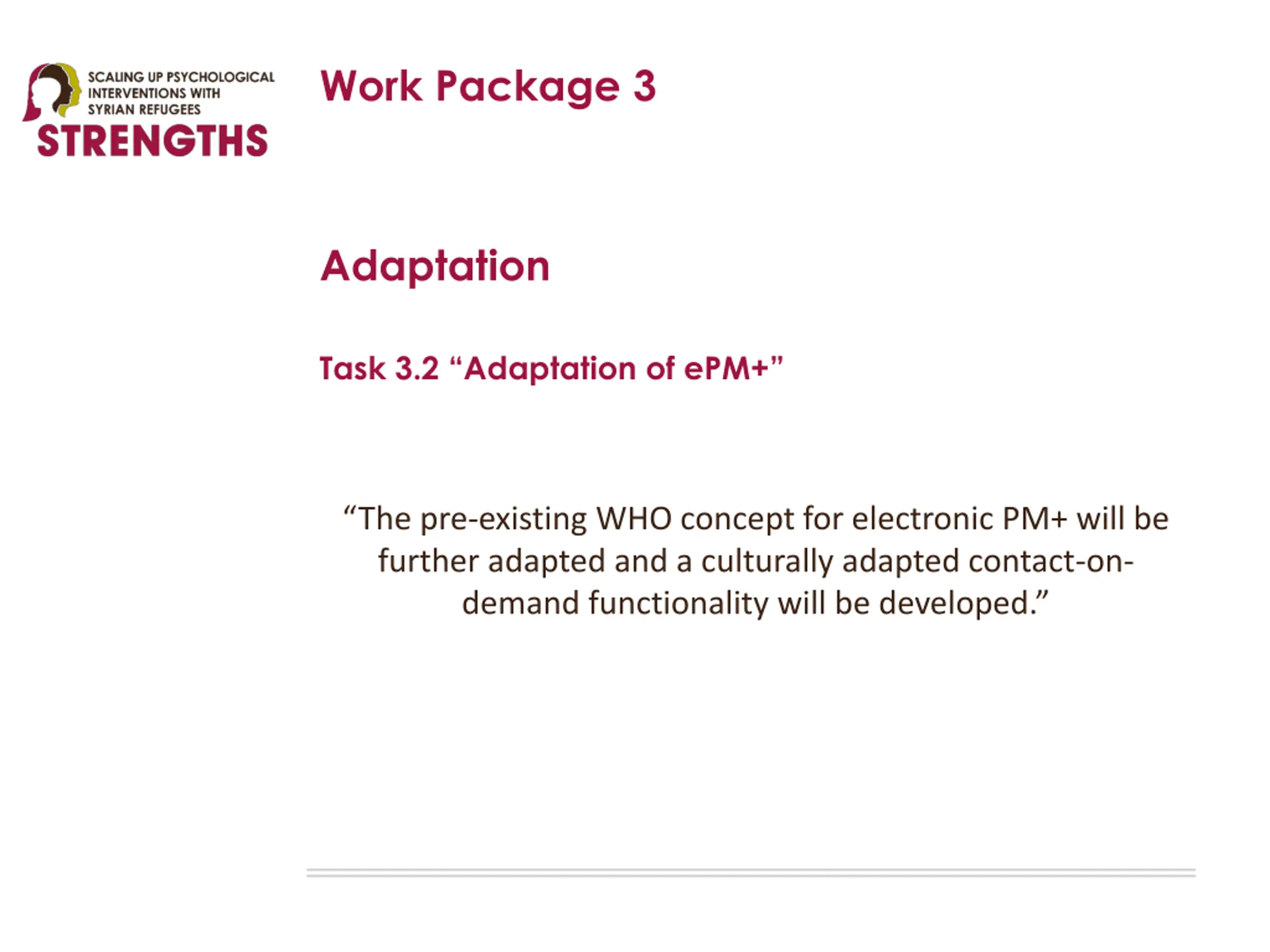 SCALING UP PSYCHOLOGICAL INTERVENTIONS WITH SYRIAN REFUGEES
STRENGTHS

Work Package 3

Adaptation

Task 3.2 “Adaptation of ePM+”

“The pre-existing WHO concept for electronic PM+ will be further adapted and a culturally adapted contact-on-demand functionality will be developed.”